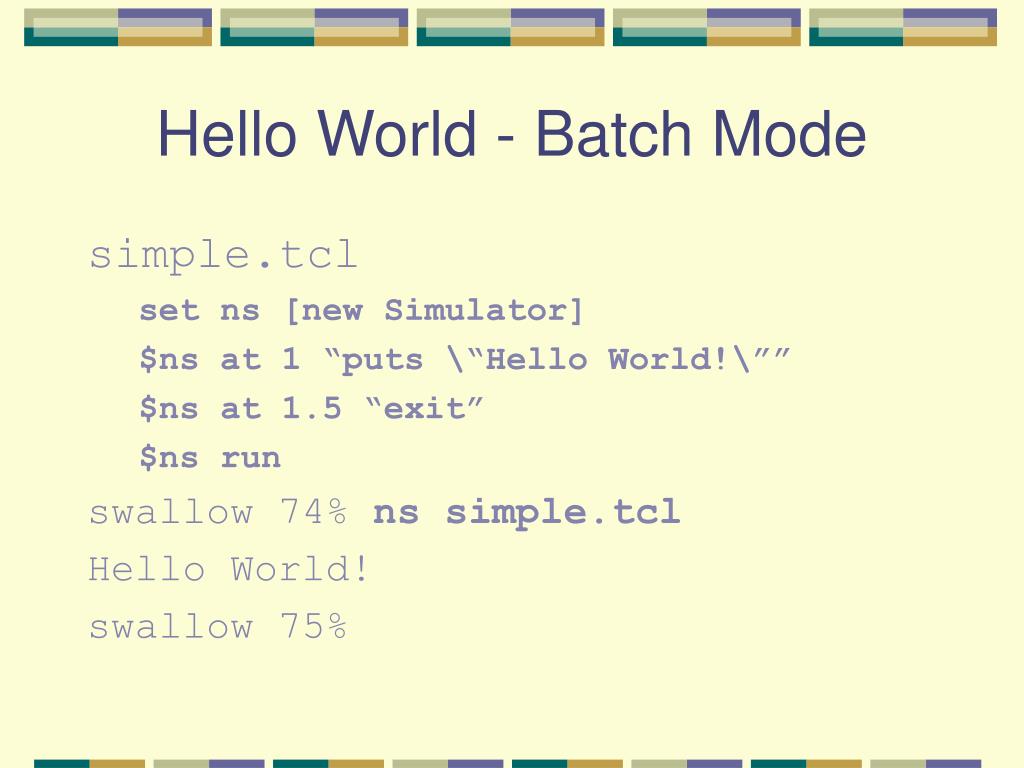 Hello World - Batch Mode

simple.tcl

set ns [new Simulator]

$ns at 1 “puts \“Hello World!\””

$ns at 1.5 “exit”

$ns run

swallow 74% ns simple.tcl

Hello World!

swallow 75%